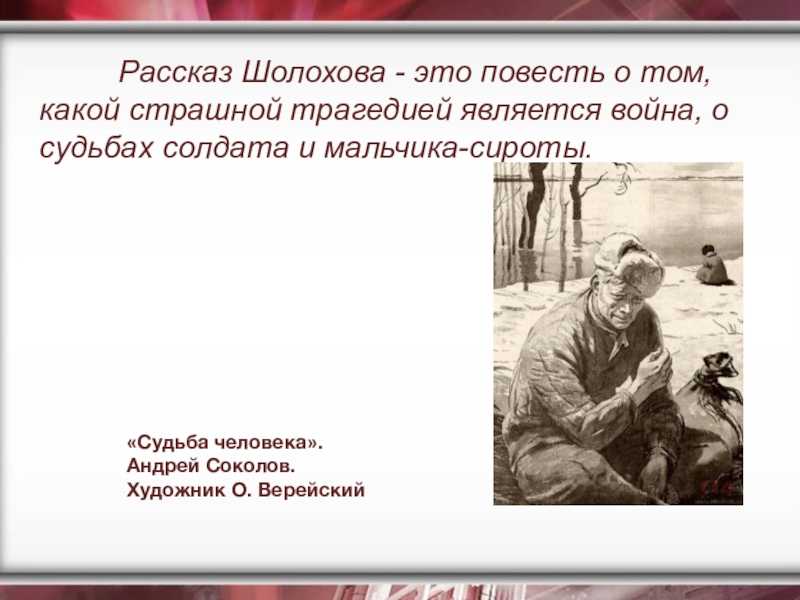 Рассказ Шолохова - это повесть о том, какой страшной трагедией является война, о судьбах солдата и мальчика-сироты.

«Судьба человека».
Андрей Соколов.
Художник О. Верейский